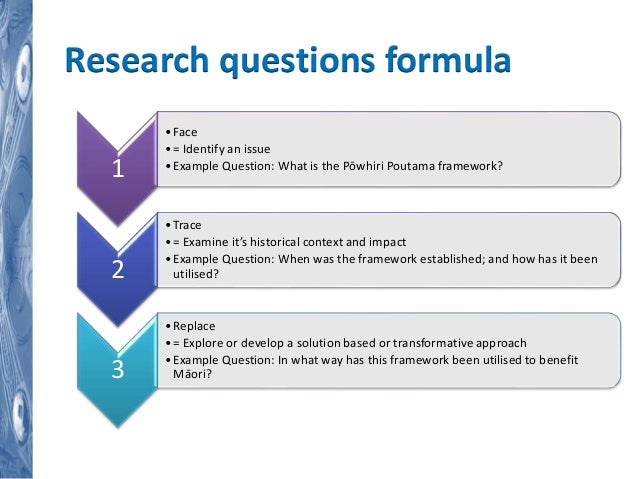 Research questions formula

1

• Face
• = Identify an issue
• Example Question: What is the Pōwhiri Poutama framework?

2

• Trace
• = Examine it's historical context and impact
• Example Question: When was the framework established; and how has it been utilised?

3

• Replace
• = Explore or develop a solution based or transformative approach
• Example Question: In what way has this framework been utilised to benefit Māori?